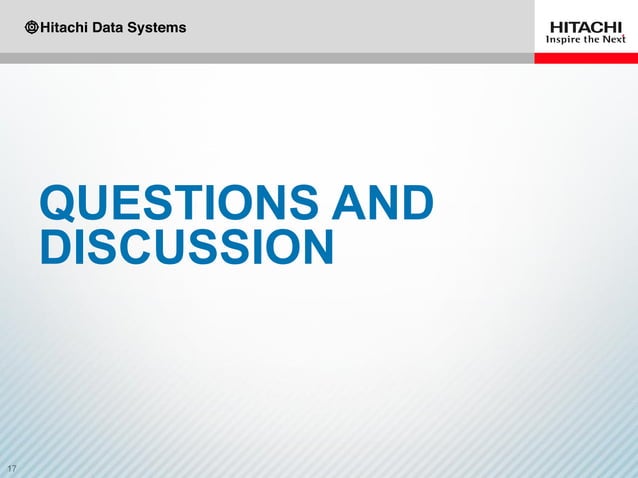 Hitachi Data Systems

HITACHI
Inspire the Next

QUESTIONS AND DISCUSSION

17